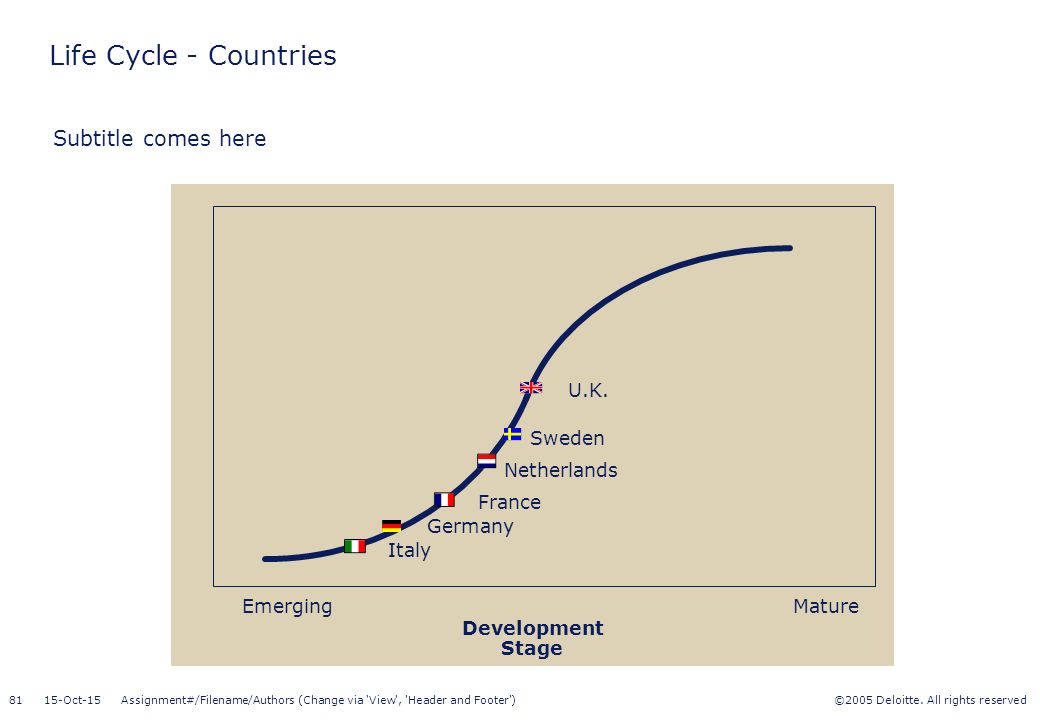 Life Cycle - Countries

Subtitle comes here

U.K.

Sweden

Netherlands

France

Germany

Italy

Emerging

Mature

Development Stage

81 15-Oct-15 Assignment#/Filename/Authors (Change via 'View', 'Header and Footer')

©2005 Deloitte. All rights reserved